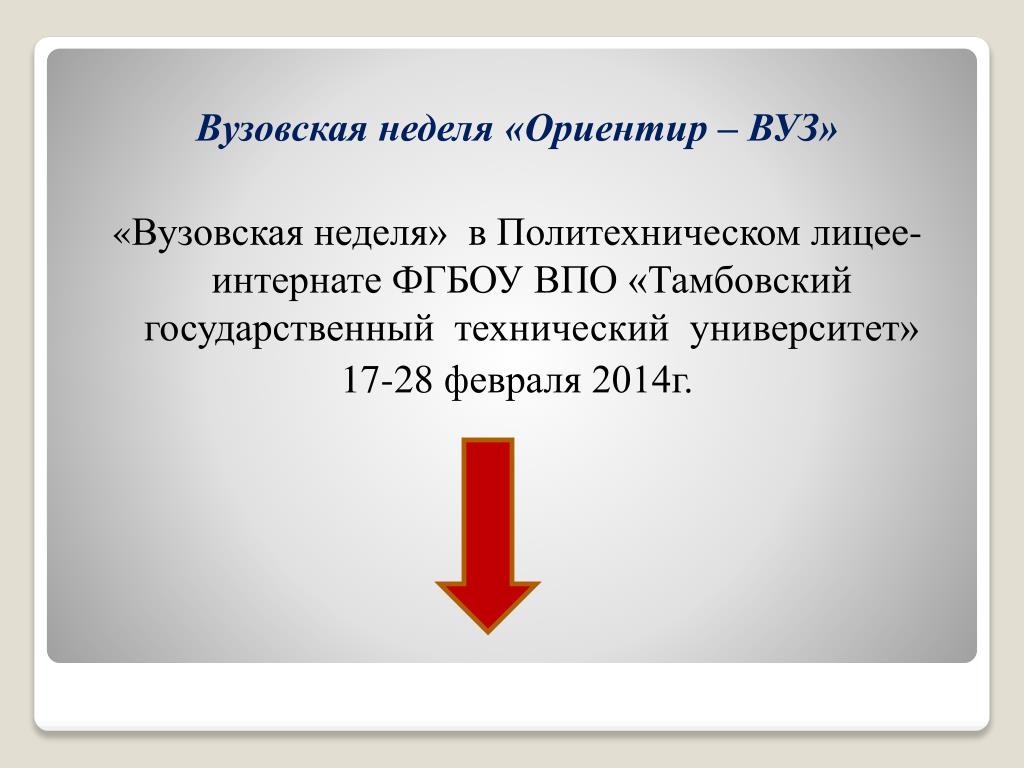 Вузовская неделя «Ориентир – ВУЗ»

«Вузовская неделя» в Политехническом лицее-интернате ФГБОУ ВПО «Тамбовский государственный технический университет» 17-28 февраля 2014г.